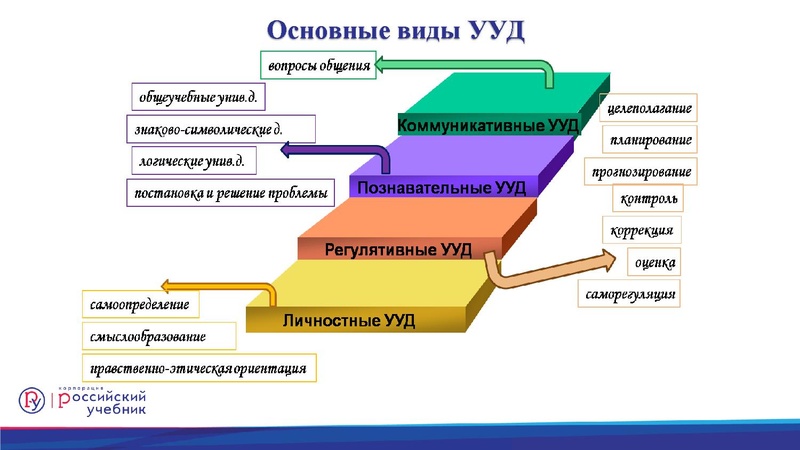 Основные виды УУД

вопросы общения

общеучебные унив.д.

знаково-символические д.

логические унив.д.

постановка и решение проблемы

Коммуникативные УУД

Познавательные УУД

Регулятивные УУД

Личностные УУД

целеполагание

планирование

прогнозирование

контроль

коррекция

оценка

саморегуляция

самоопределение

смыслообразование

нравственно-этическая ориентация

корпорация
российский
учебник